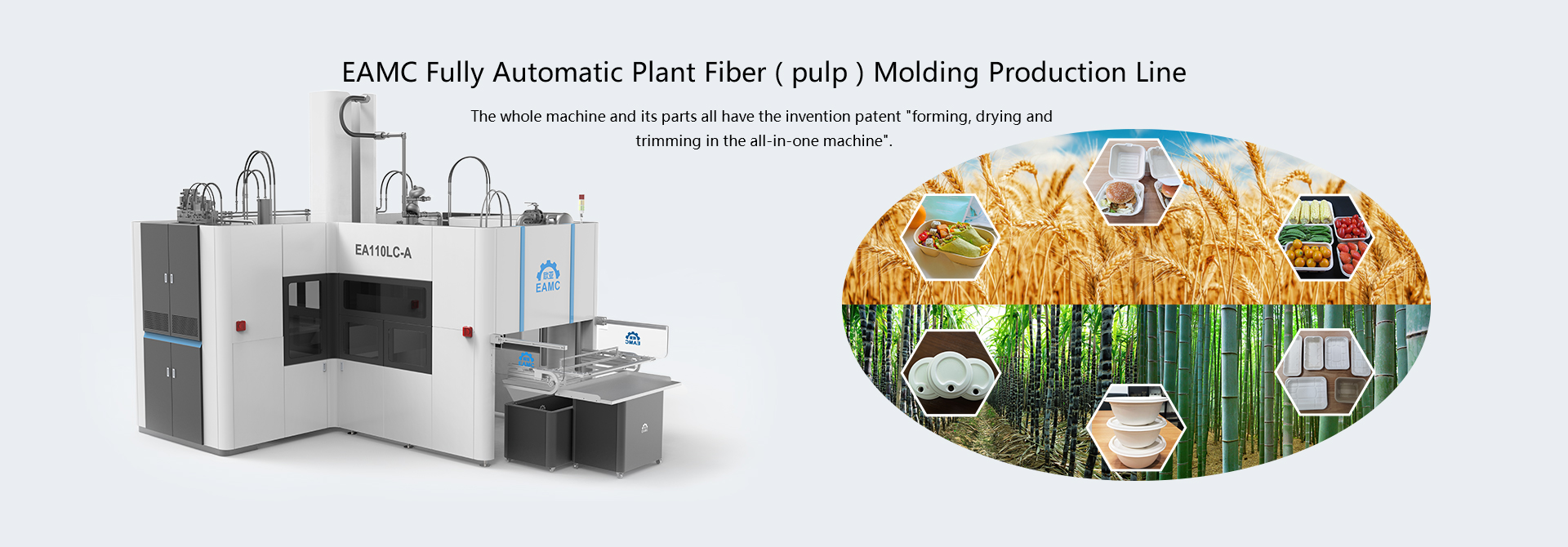 EAMC Fully Automatic Plant Fiber ( pulp ) Molding Production Line

The whole machine and its parts all have the invention patent "forming, drying and trimming in the all-in-one machine".

EA110LC-A

EAMC